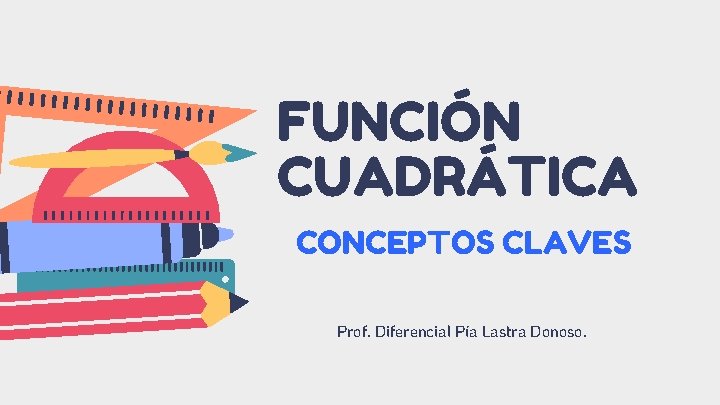 FUNCIÓN CUADRÁTICA

CONCEPTOS CLAVES

Prof. Diferencial Pía Lastra Donoso.